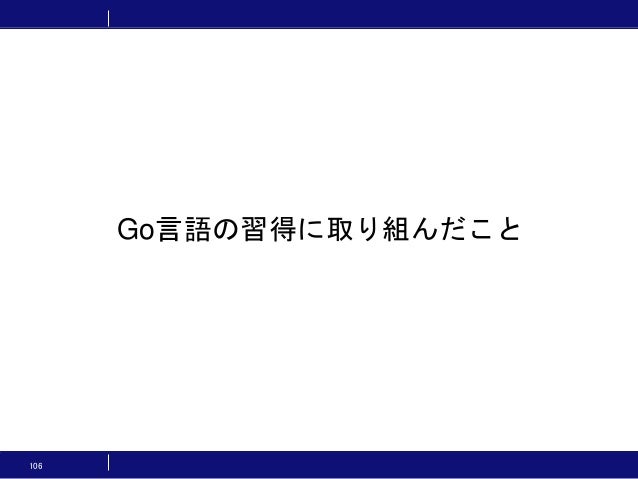 Go言語の習得に取り組んだこと

106